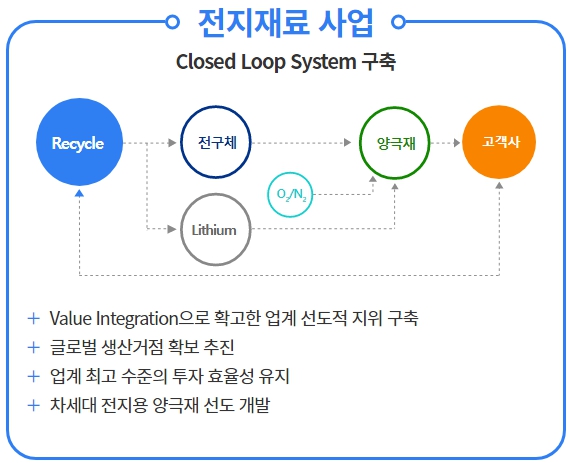 전지재료 사업

Closed Loop System 구축

Recycle

전구체

양극재

고객사

$O_2/N_2$

Lithium

+ Value Integration으로 확고한 업계 선도적 지위 구축
+ 글로벌 생산거점 확보 추진
+ 업계 최고 수준의 투자 효율성 유지
+ 차세대 전지용 양극재 선도 개발